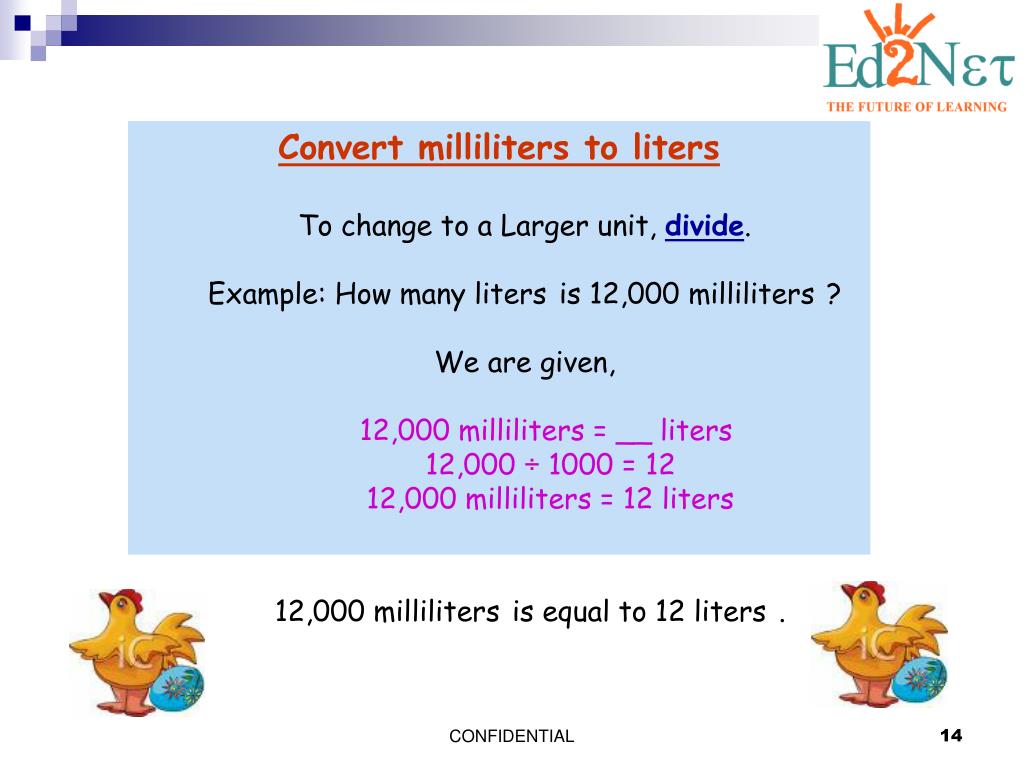 Ed2Nετ
THE FUTURE OF LEARNING

Convert milliliters to liters

To change to a Larger unit, divide.

Example: How many liters is 12,000 milliliters ?

We are given,

12,000 milliliters = __ liters
12,000 ÷ 1000 = 12
12,000 milliliters = 12 liters

12,000 milliliters is equal to 12 liters .

CONFIDENTIAL

14